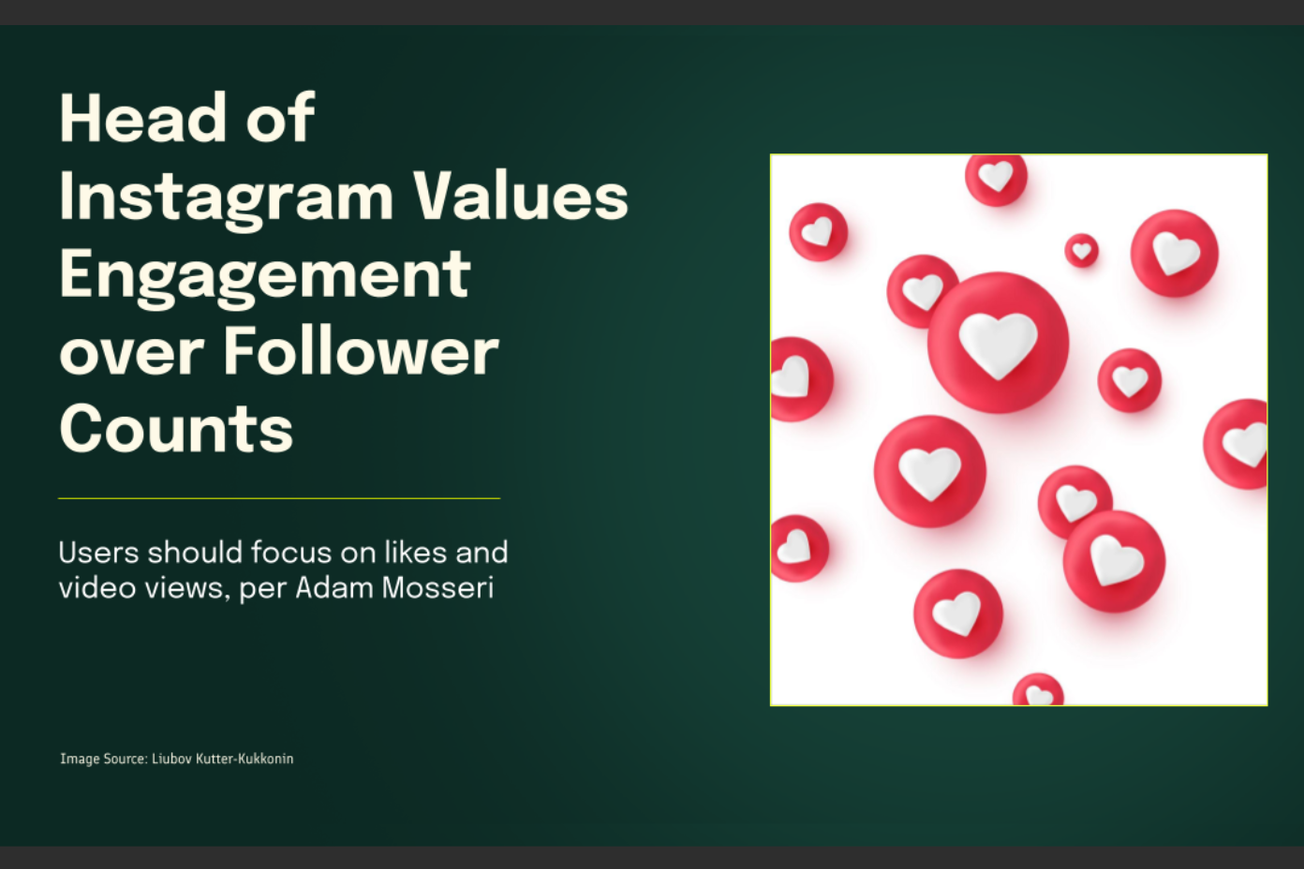 Head of Instagram Values Engagement over Follower Counts

Users should focus on likes and video views, per Adam Mosseri

Image Source: Liubov Kutter-Kukkonin